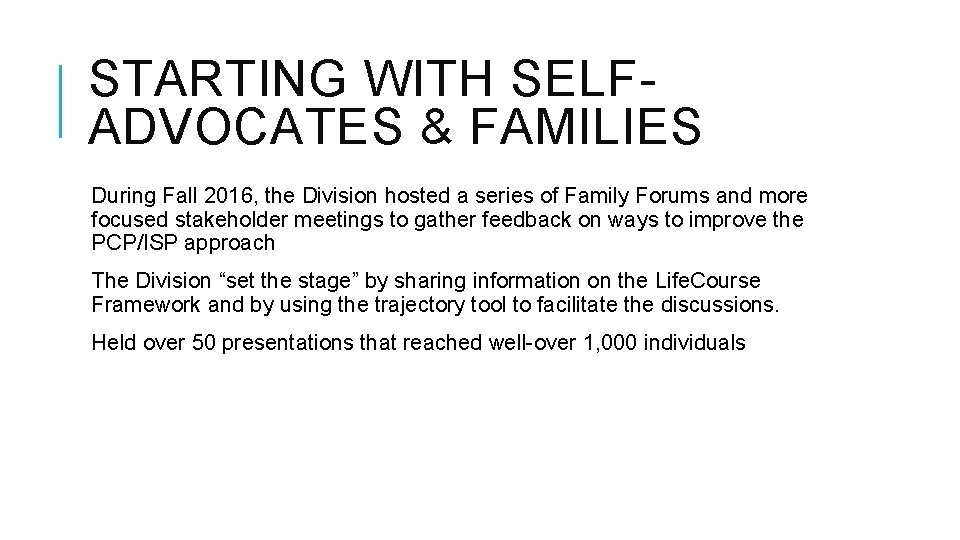 STARTING WITH SELF-ADVOCATES & FAMILIES

During Fall 2016, the Division hosted a series of Family Forums and more focused stakeholder meetings to gather feedback on ways to improve the PCP/ISP approach

The Division “set the stage” by sharing information on the LifeCourse Framework and by using the trajectory tool to facilitate the discussions.

Held over 50 presentations that reached well-over 1,000 individuals